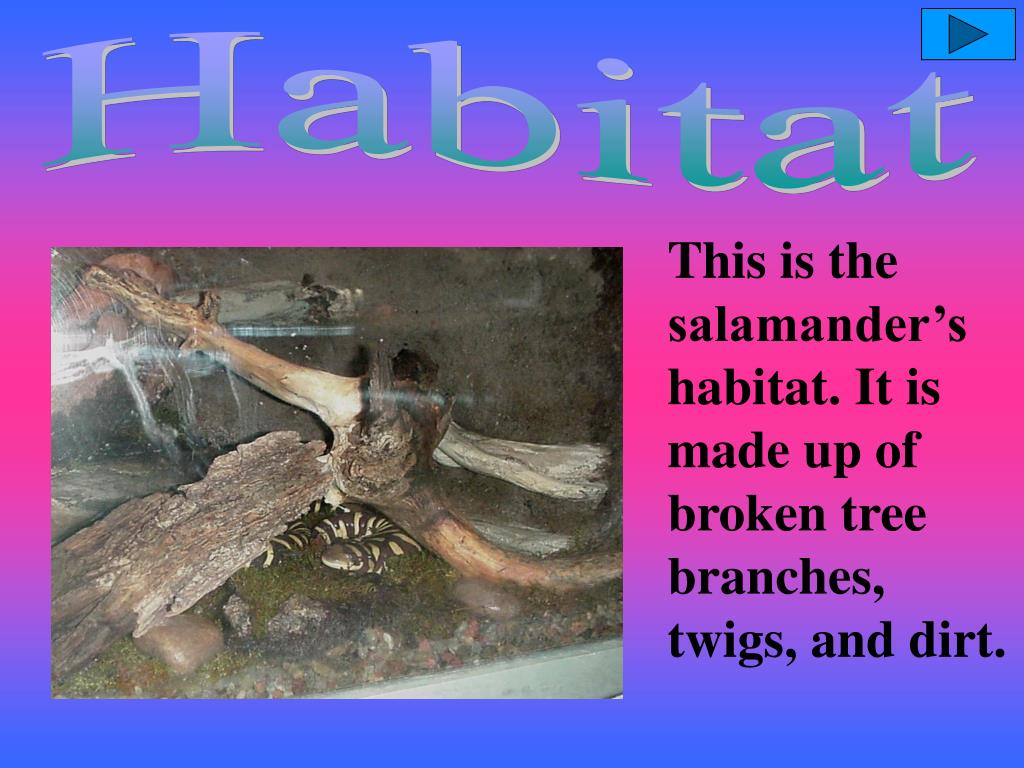 Habitat

This is the salamander’s habitat. It is made up of broken tree branches, twigs, and dirt.